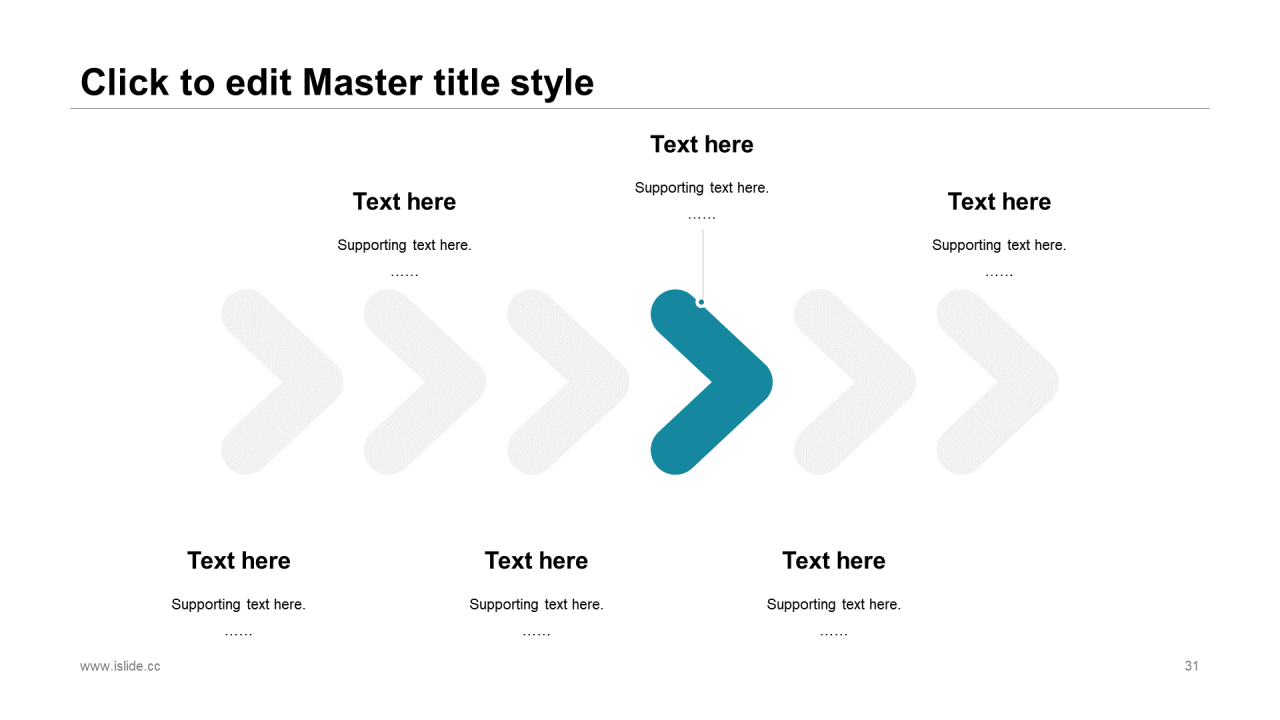 Click to edit Master title style

Text here

Supporting text here.

……

Text here

Supporting text here.

……

Text here

Supporting text here.

……

Text here

Supporting text here.

……

Text here

Supporting text here.

……

Text here

Supporting text here.

……

www.islide.cc

31